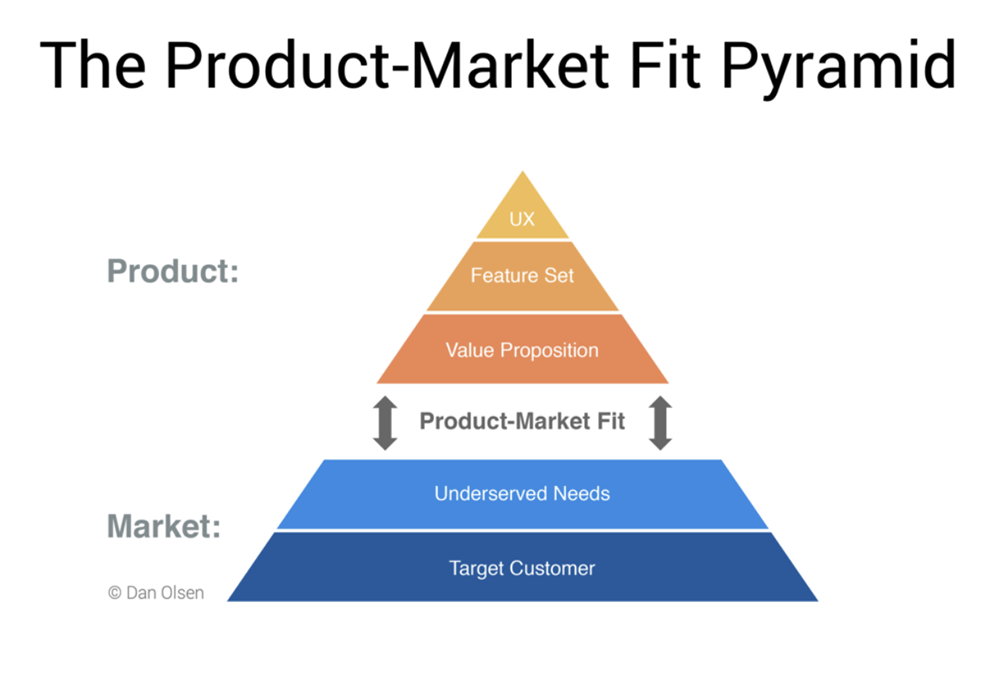 The Product-Market Fit Pyramid

Product:

UX

Feature Set

Value Proposition

Product-Market Fit

Market:

Underserved Needs

Target Customer

© Dan Olsen